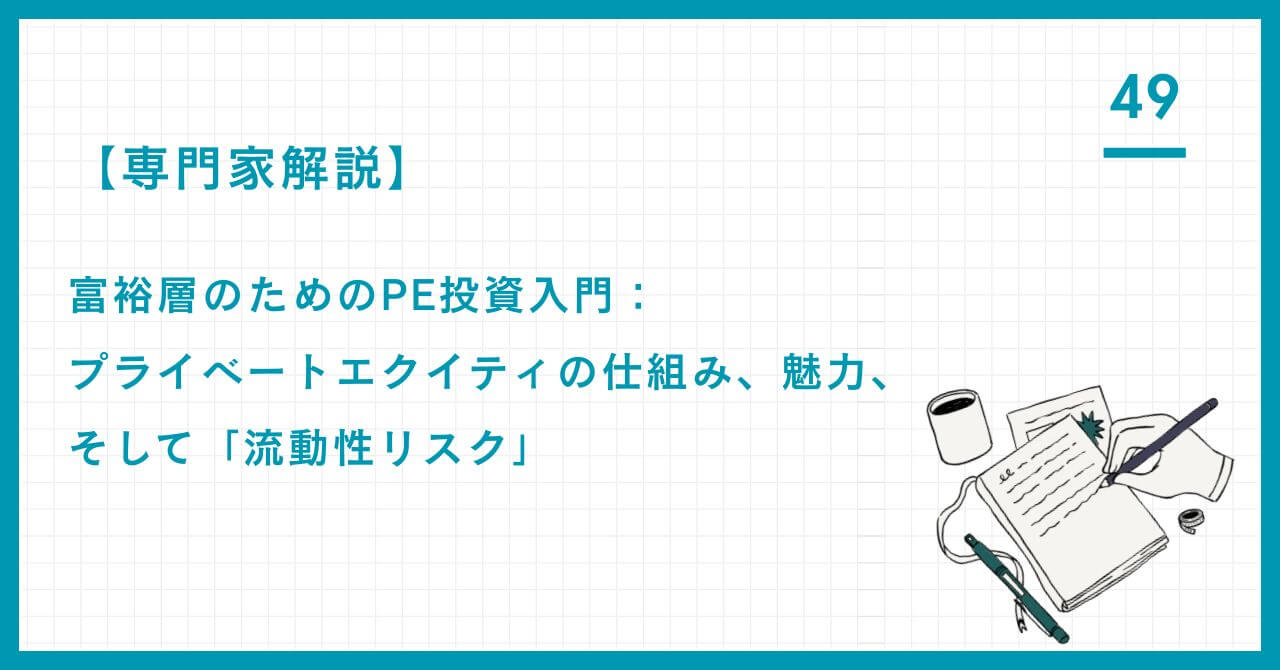 49

【専門家解説】

富裕層のためのPE投資入門：
プライベートエクイティの仕組み、魅力、
そして「流動性リスク」